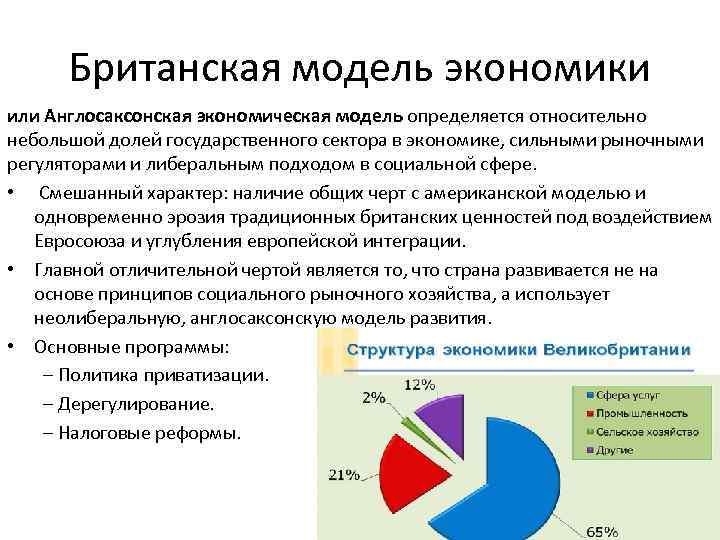 Британская модель экономики

или Англосаксонская экономическая модель определяется относительно небольшой долей государственного сектора в экономике, сильными рыночными регуляторами и либеральным подходом в социальной сфере.

• Смешанный характер: наличие общих черт с американской моделью и одновременно эрозия традиционных британских ценностей под воздействием Евросоюза и углубления европейской интеграции.

• Главной отличительной чертой является то, что страна развивается не на основе принципов социального рыночного хозяйства, а использует неолиберальную, англосаксонскую модель развития.

• Основные программы:
– Политика приватизации.
– Дерегулирование.
– Налоговые реформы.

Структура экономики Великобритании

12%
2%
21%
65%

Сфера услуг
Промышленность
Сельское хозяйство
Другие